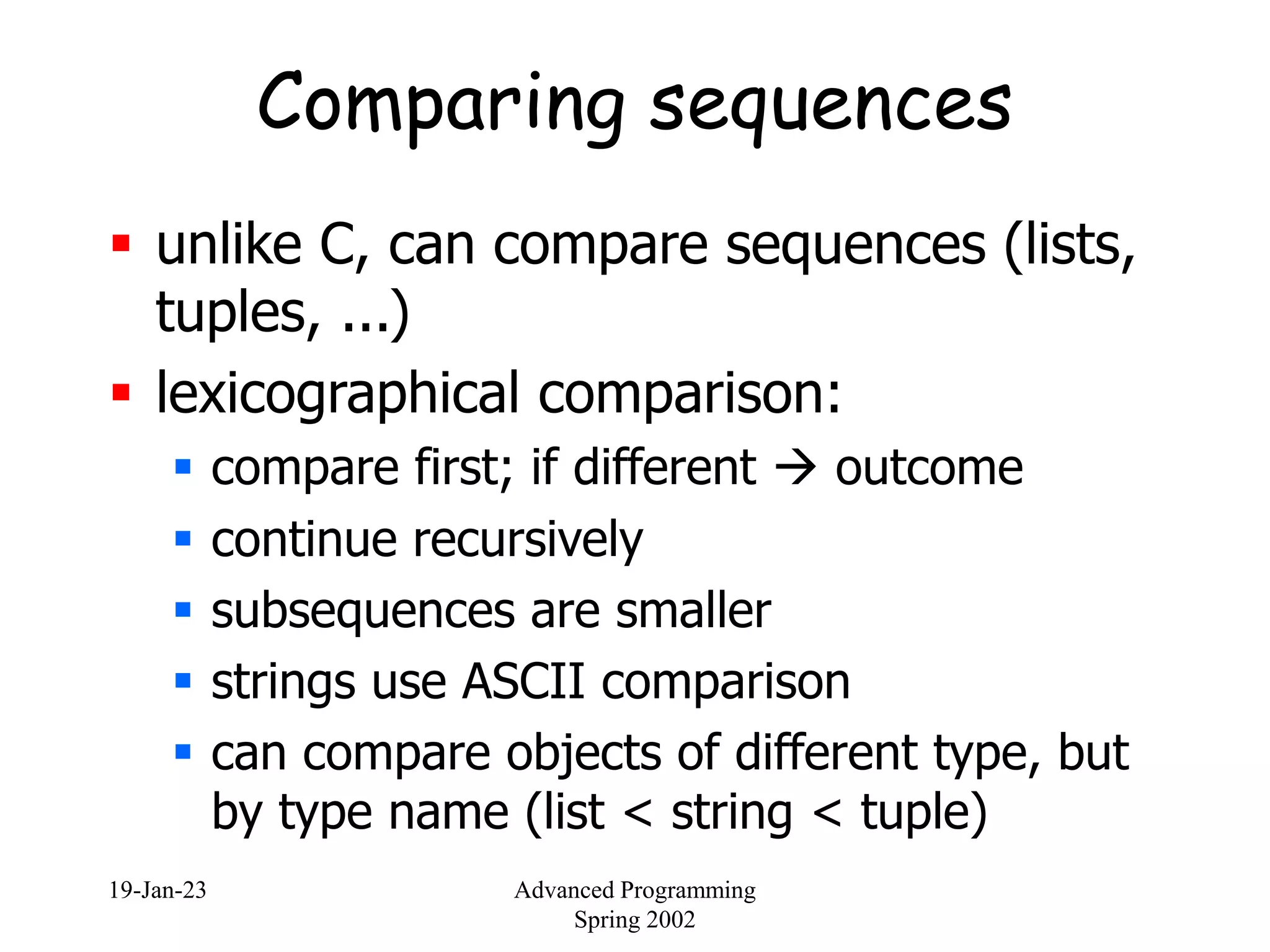 Comparing sequences

- unlike C, can compare sequences (lists, tuples, ...)
- lexicographical comparison:
  - compare first; if different → outcome
  - continue recursively
  - subsequences are smaller
  - strings use ASCII comparison
  - can compare objects of different type, but by type name (list < string < tuple)

19-Jan-23

Advanced Programming
Spring 2002